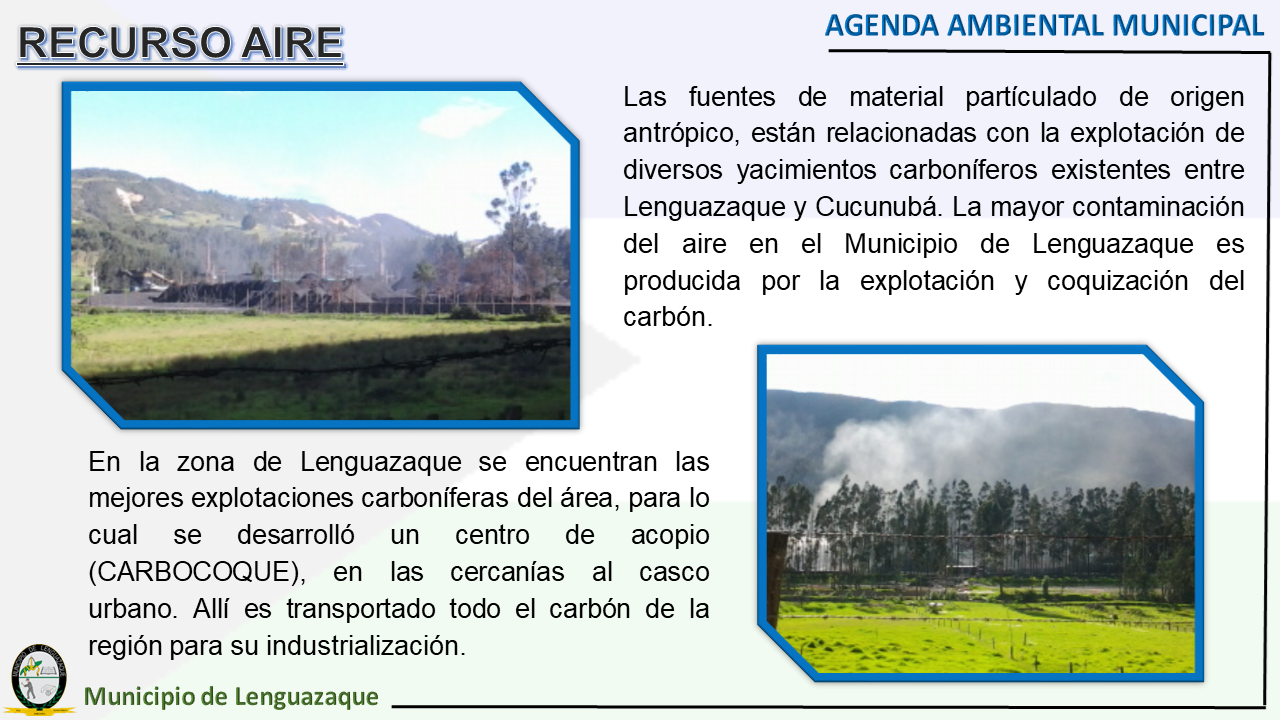 RECURSO AIRE

AGENDA AMBIENTAL MUNICIPAL

Las fuentes de material partículado de origen antrópico, están relacionadas con la explotación de diversos yacimientos carboníferos existentes entre Lenguazaque y Cucunubá. La mayor contaminación del aire en el Municipio de Lenguazaque es producida por la explotación y coquización del carbón.

En la zona de Lenguazaque se encuentran las mejores explotaciones carboníferas del área, para lo cual se desarrolló un centro de acopio (CARBOCOQUE), en las cercanías al casco urbano. Allí es transportado todo el carbón de la región para su industrialización.

Municipio de Lenguazaque